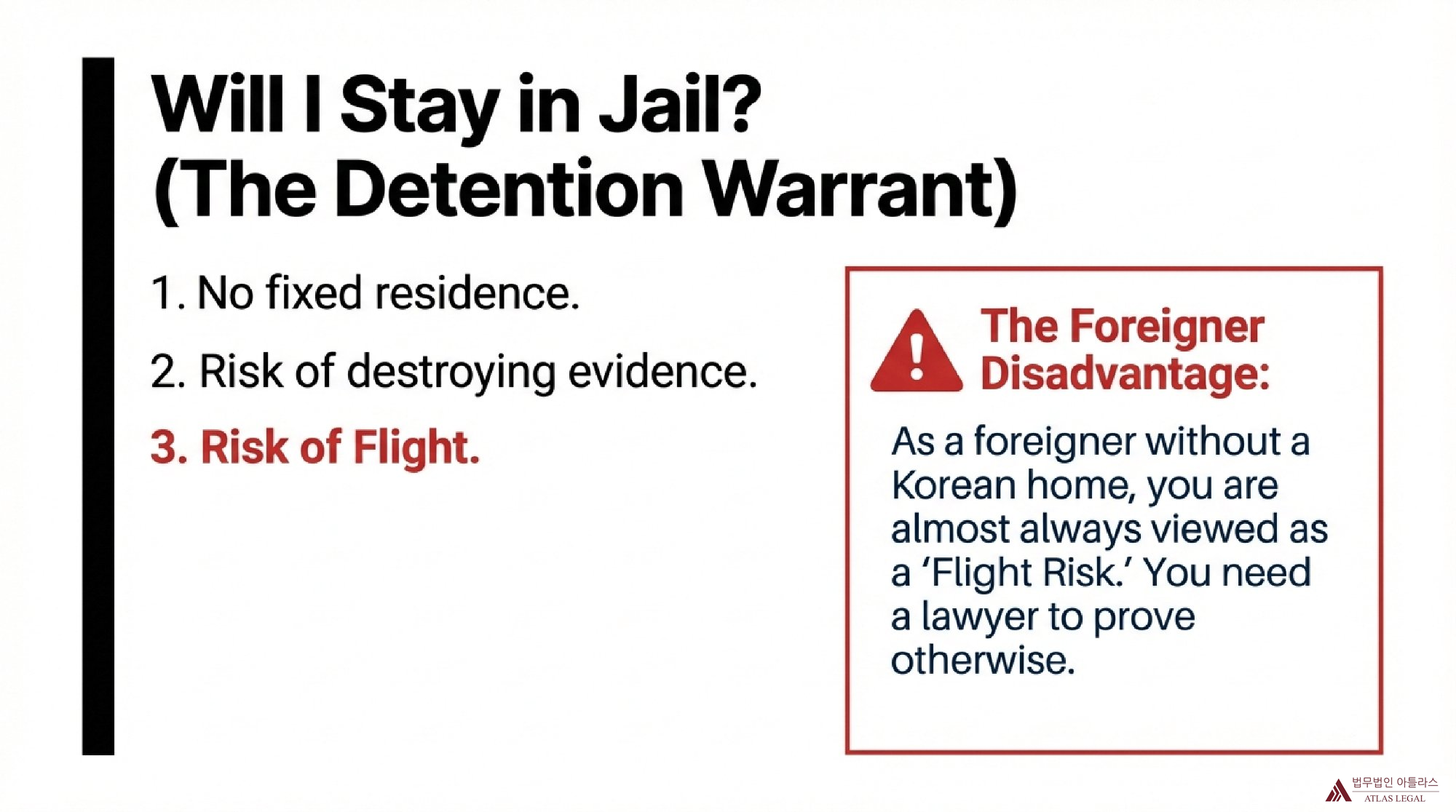 Will I Stay in Jail?
(The Detention Warrant)

1. No fixed residence.

2. Risk of destroying evidence.

3. Risk of Flight.

The Foreigner Disadvantage:

As a foreigner without a Korean home, you are almost always viewed as a 'Flight Risk.' You need a lawyer to prove otherwise.

법무법인 아틀라스
ATLAS LEGAL